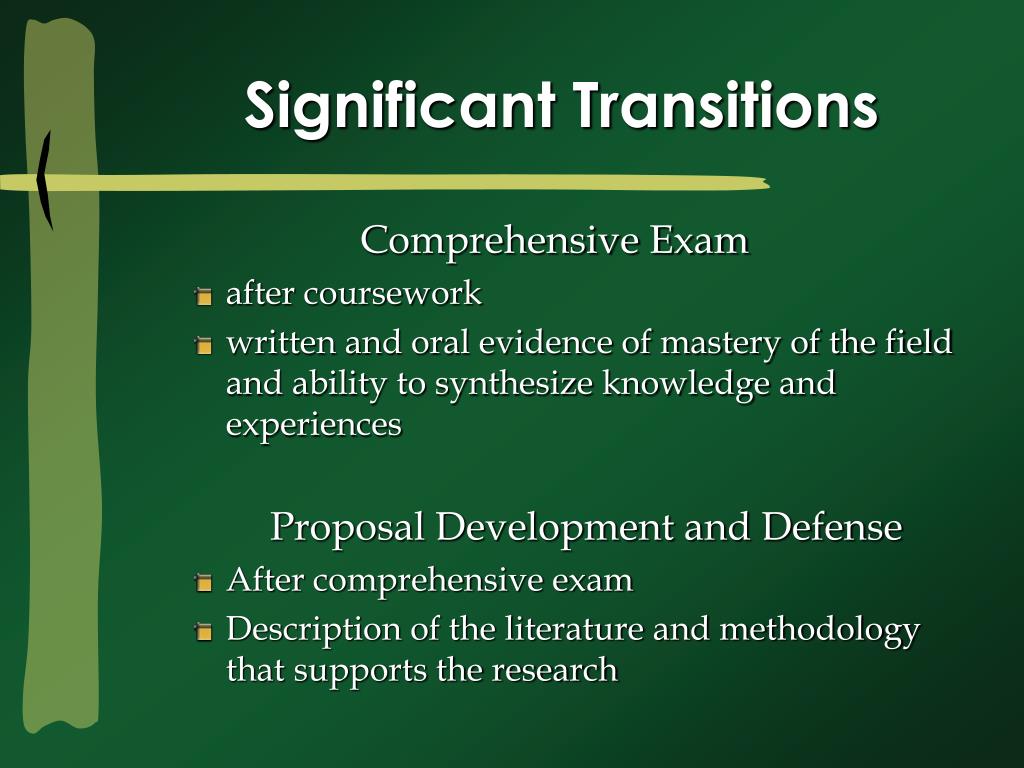 Significant Transitions

Comprehensive Exam

- after coursework
- written and oral evidence of mastery of the field and ability to synthesize knowledge and experiences

Proposal Development and Defense

- After comprehensive exam
- Description of the literature and methodology that supports the research